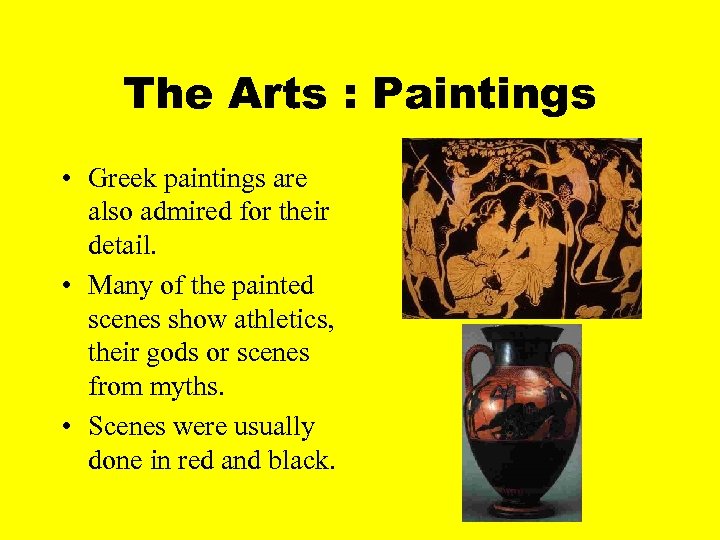 The Arts : Paintings

• Greek paintings are also admired for their detail.
• Many of the painted scenes show athletics, their gods or scenes from myths.
• Scenes were usually done in red and black.